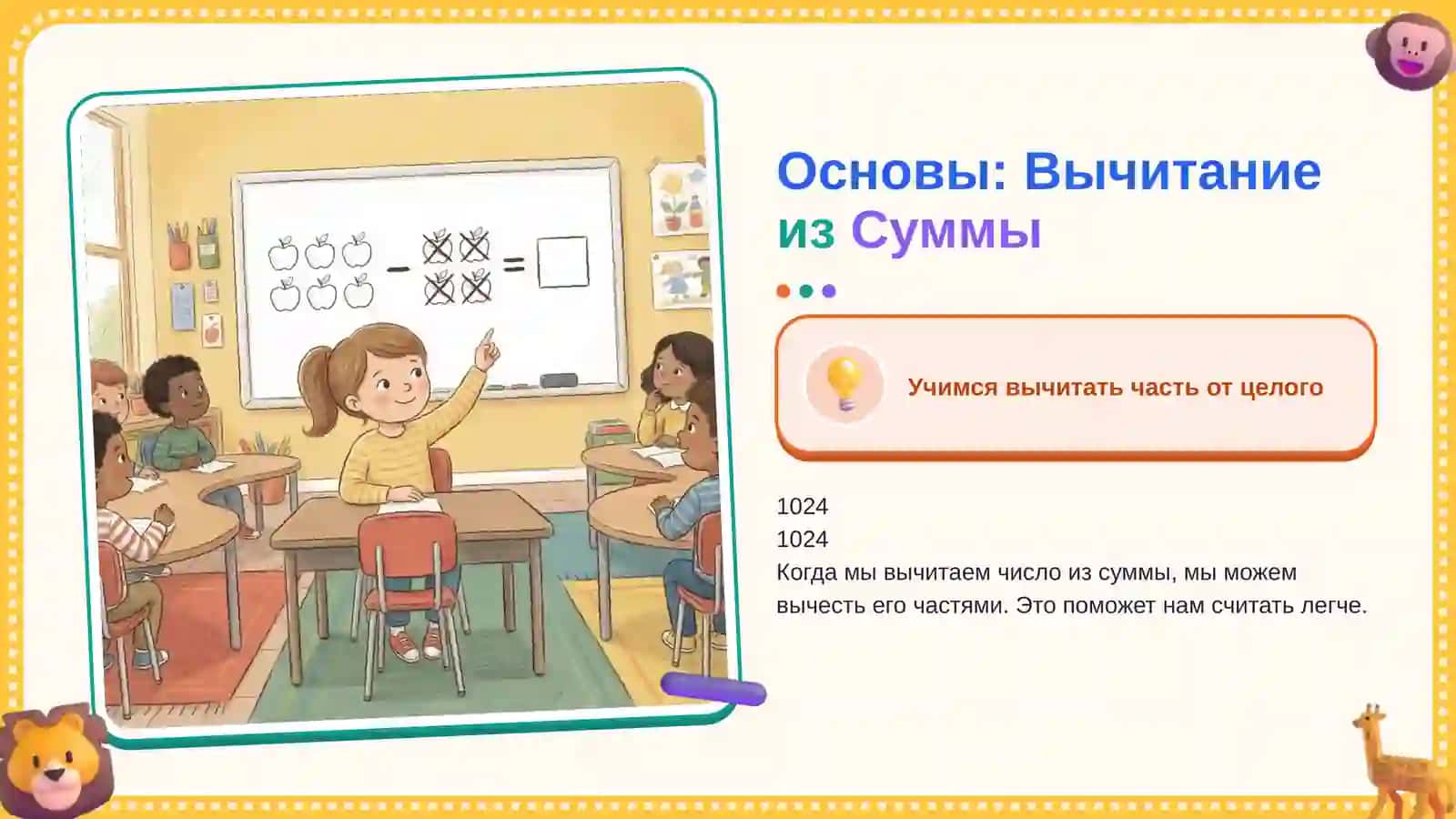 Основы: Вычитание из Суммы

Учимся вычитать часть от целого

1024
1024
Когда мы вычитаем число из суммы, мы можем вычесть его частями. Это поможет нам считать легче.